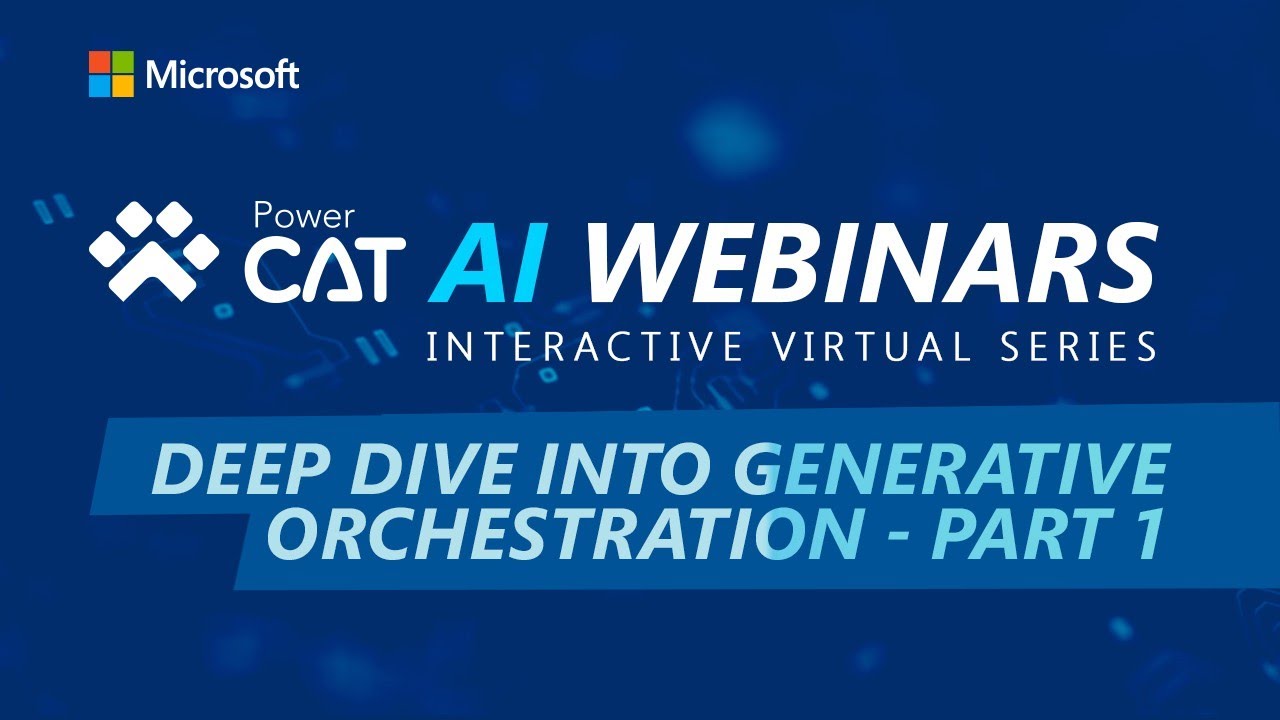 Microsoft

Power CAT AI WEBINARS
INTERACTIVE VIRTUAL SERIES

DEEP DIVE INTO GENERATIVE ORCHESTRATION - PART 1